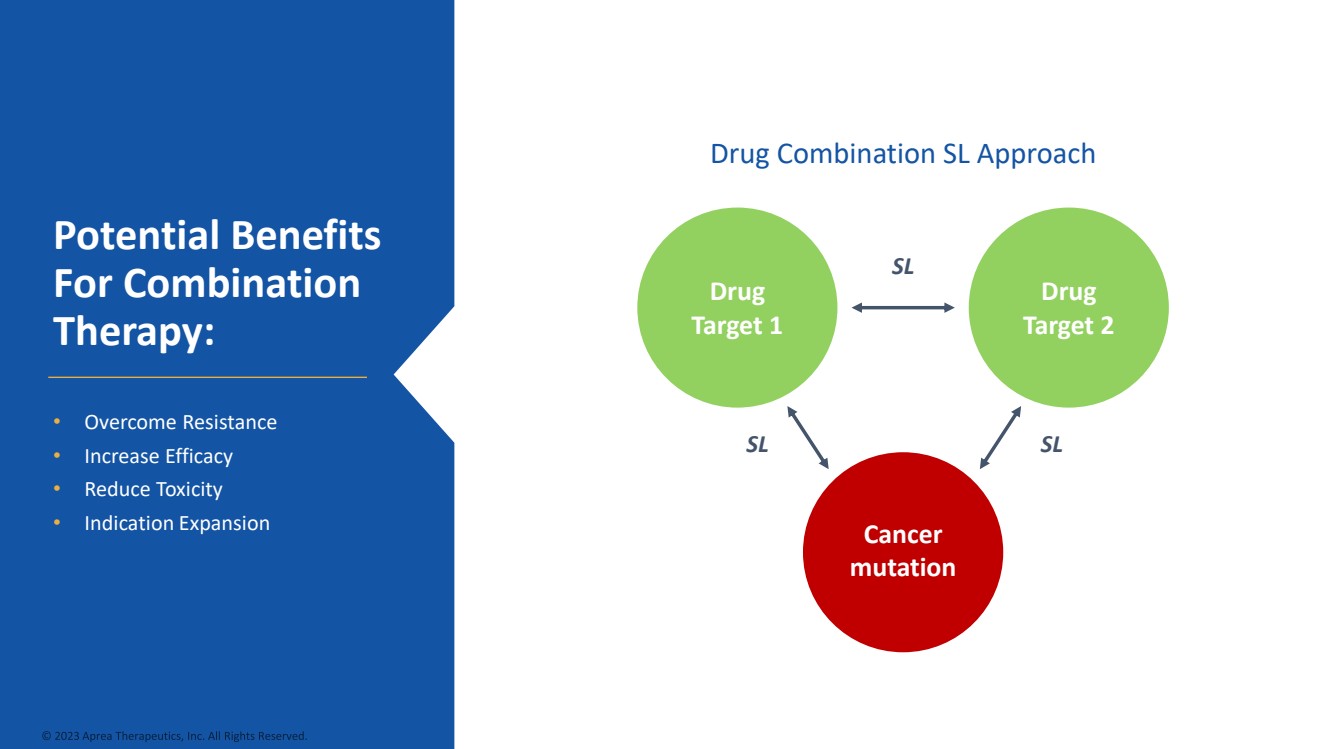 Potential Benefits For Combination Therapy:

• Overcome Resistance
• Increase Efficacy
• Reduce Toxicity
• Indication Expansion

Drug Combination SL Approach

Drug
Target 1

SL

Drug
Target 2

SL

SL

Cancer
mutation

© 2023 Aprea Therapeutics, Inc. All Rights Reserved.